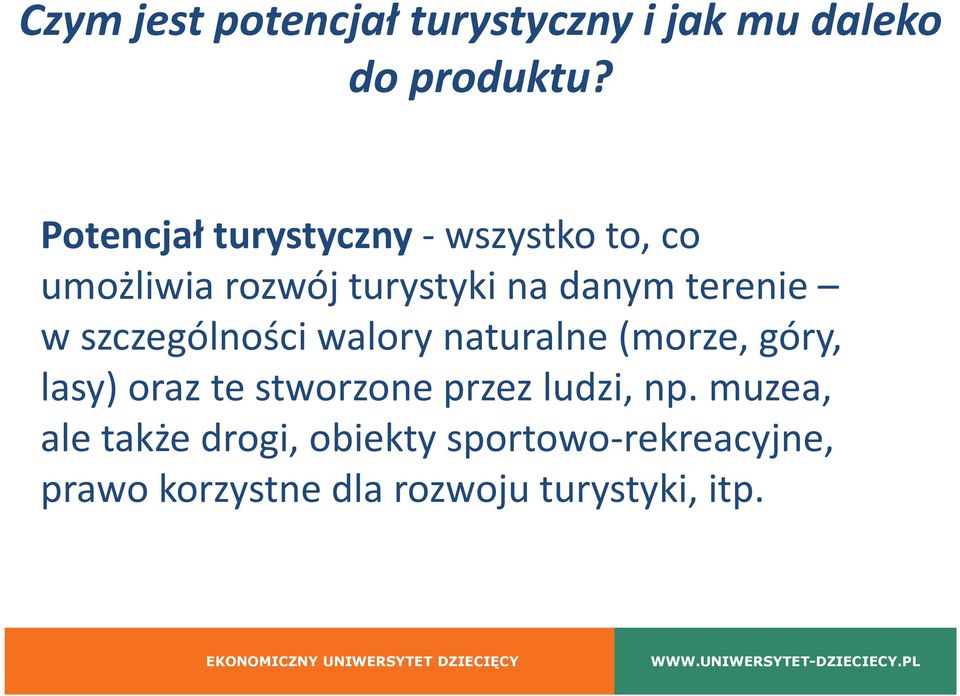 Czym jest potencjał turystyczny i jak mu daleko do produktu?

Potencjał turystyczny - wszystko to, co umożliwia rozwój turystyki na danym terenie – w szczególności walory naturalne (morze, góry, lasy) oraz te stworzone przez ludzi, np. muzea, ale także drogi, obiekty sportowo-rekreacyjne, prawo korzystne dla rozwoju turystyki, itp.

EKONOMICZNY UNIWERSYTET DZIECIĘCY

WWW.UNIWERSYTET-DZIECIECY.PL